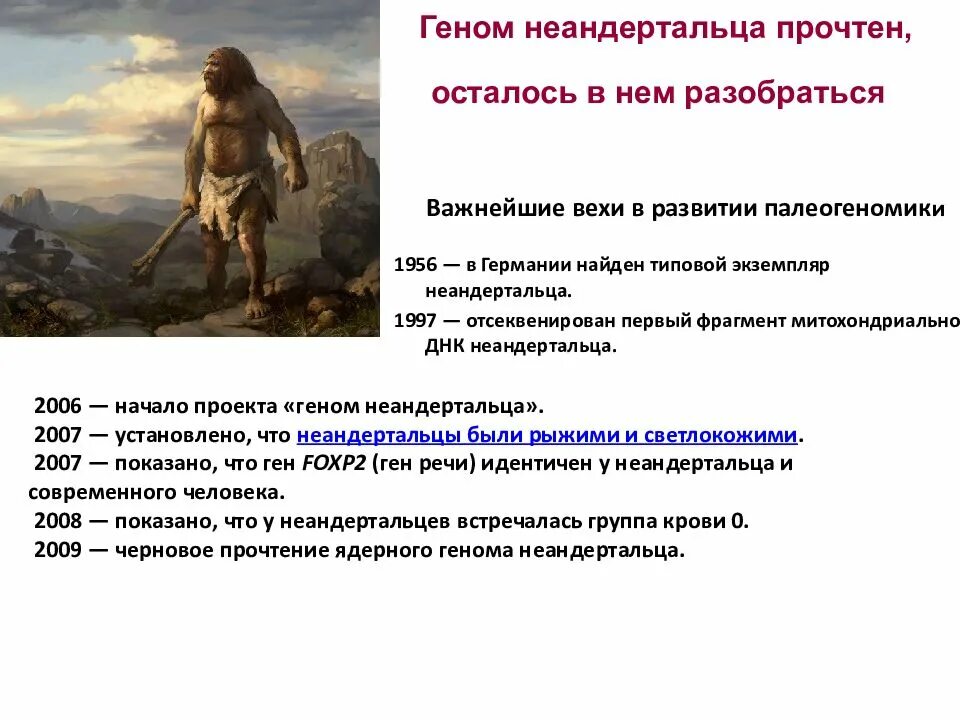 Геном неандертальца прочтен,

осталось в нем разобраться

Важнейшие вехи в развитии палеогеномики

1956 — в Германии найден типовой экземпляр неандертальца.

1997 — отсеквенирован первый фрагмент митохондриально ДНК неандертальца.

2006 — начало проекта «геном неандертальца».
2007 — установлено, что неандертальцы были рыжими и светлокожими.
2007 — показано, что ген FOXP2 (ген речи) идентичен у неандертальца и современного человека.
2008 — показано, что у неандертальцев встречалась группа крови 0.
2009 — черновое прочтение ядерного генома неандертальца.